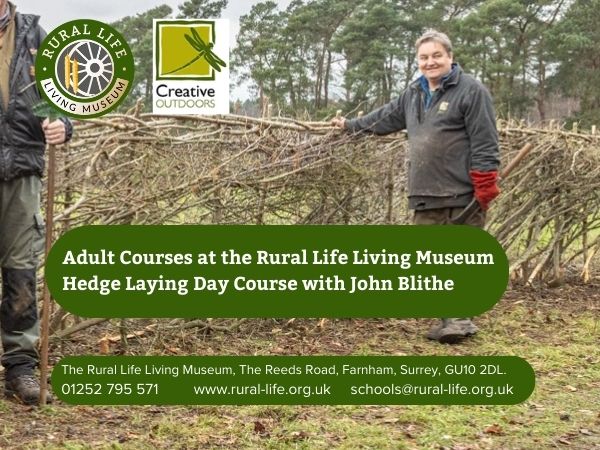 RURAL LIFE
LIVING MUSEUM

Creative
OUTDOORS

Adult Courses at the Rural Life Living Museum
Hedge Laying Day Course with John Blithe

The Rural Life Living Museum, The Reeds Road, Farnham, Surrey, GU10 2DL.
01252 795 571 www.rural-life.org.uk schools@rural-life.org.uk